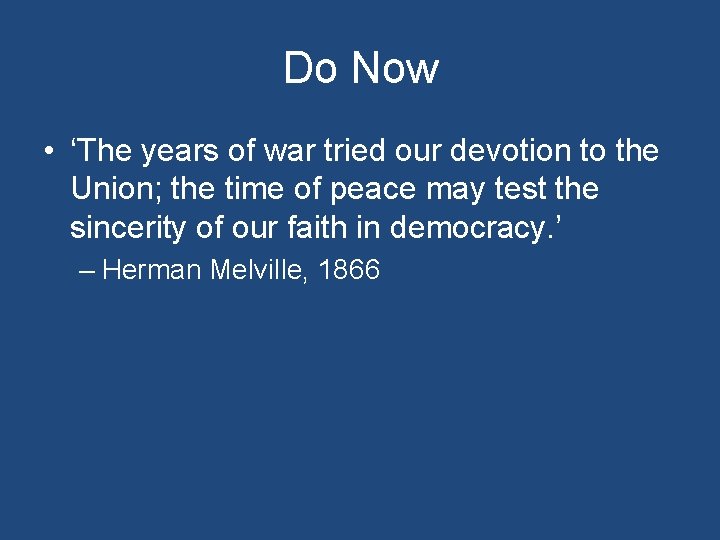 Do Now

• ‘The years of war tried our devotion to the Union; the time of peace may test the sincerity of our faith in democracy.’

– Herman Melville, 1866